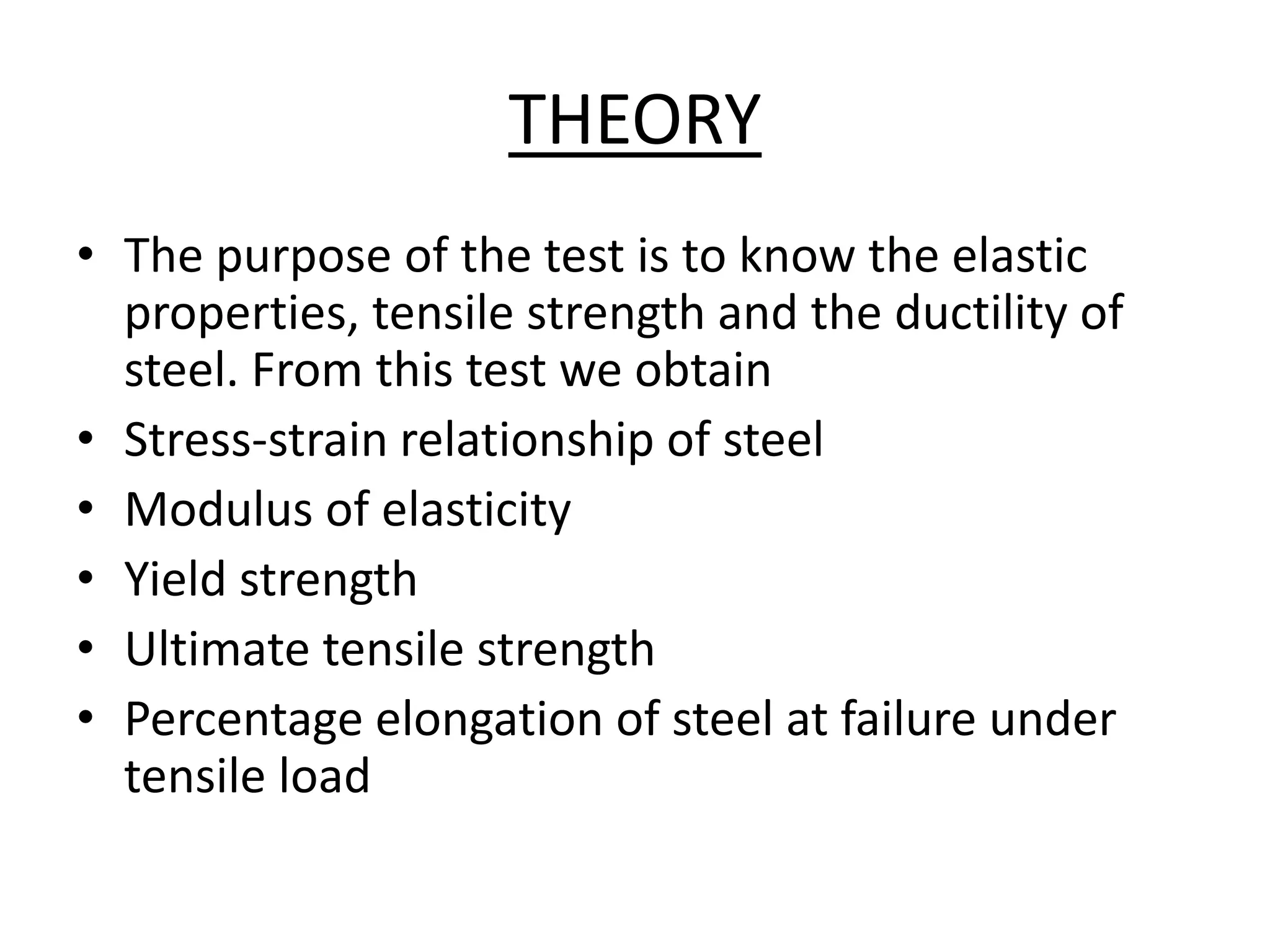 THEORY

• The purpose of the test is to know the elastic properties, tensile strength and the ductility of steel. From this test we obtain
• Stress-strain relationship of steel
• Modulus of elasticity
• Yield strength
• Ultimate tensile strength
• Percentage elongation of steel at failure under tensile load